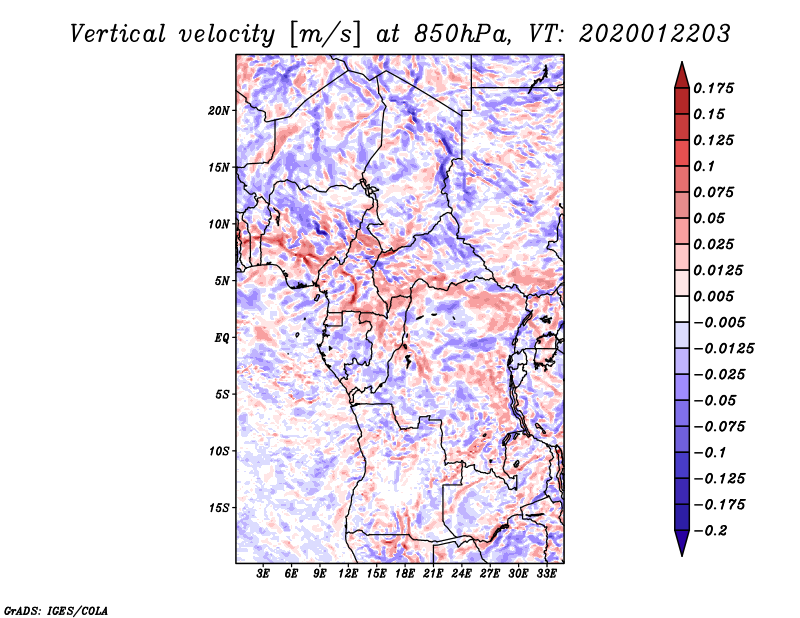 Vertical velocity [m/s] at 850hPa, VT: 2020012203

20N
15N
10N
5N
EQ
5S
10S
15S

3E 6E 9E 12E 15E 18E 21E 24E 27E 30E 33E

0.175
0.15
0.125
0.1
0.075
0.05
0.025
0.0125
0.005
−0.005
−0.0125
−0.025
−0.05
−0.075
−0.1
−0.125
−0.175
−0.2

GrADS: IGES/COLA